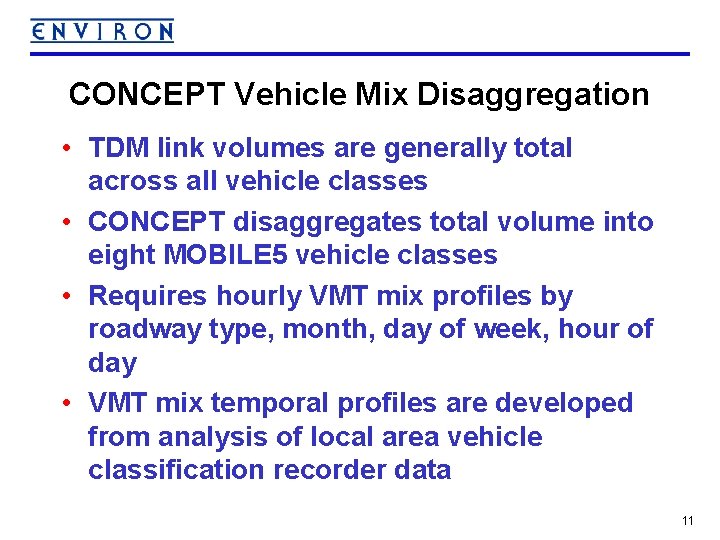 ENVIRON

CONCEPT Vehicle Mix Disaggregation

• TDM link volumes are generally total across all vehicle classes

• CONCEPT disaggregates total volume into eight MOBILE5 vehicle classes

• Requires hourly VMT mix profiles by roadway type, month, day of week, hour of day

• VMT mix temporal profiles are developed from analysis of local area vehicle classification recorder data

11